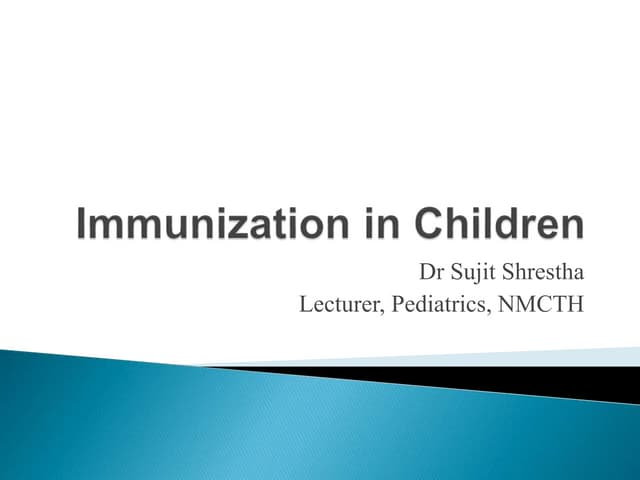 Immunization in Children

Dr Sujit Shrestha
Lecturer, Pediatrics, NMCTH